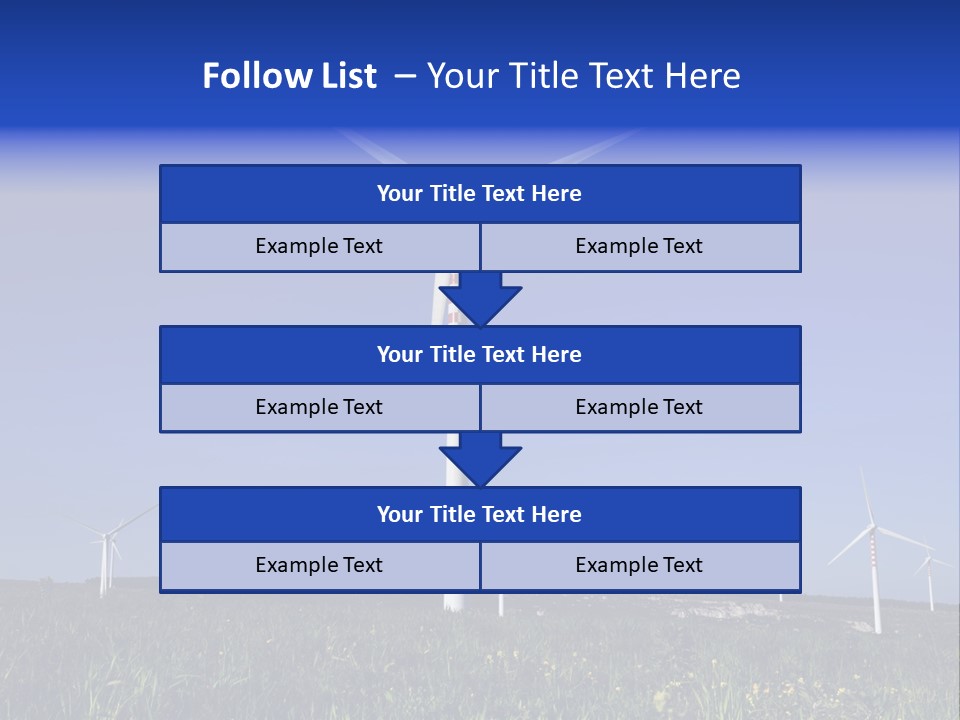 Follow List – Your Title Text Here

Your Title Text Here

Example Text

Example Text

Your Title Text Here

Example Text

Example Text

Your Title Text Here

Example Text

Example Text